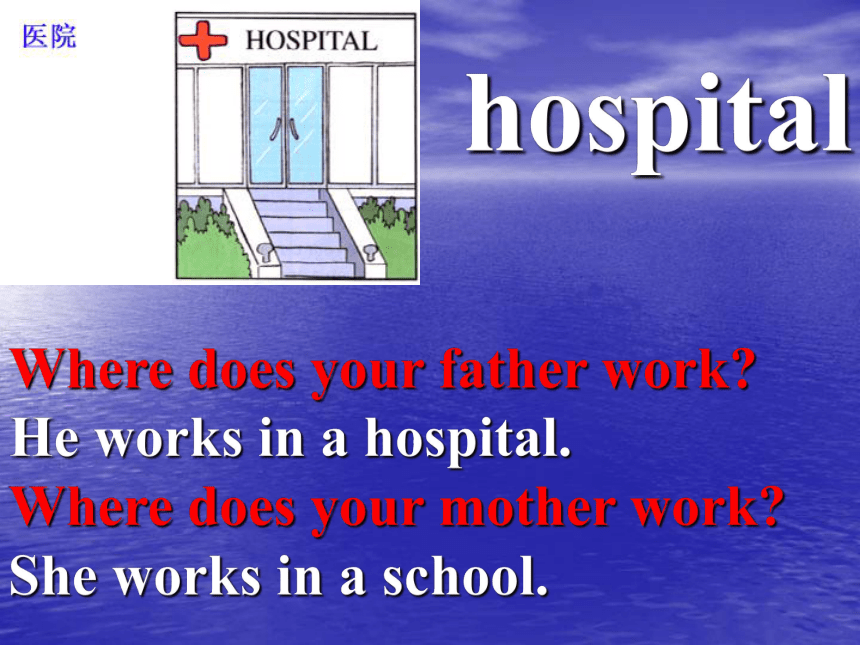 医院

HOSPITAL

hospital

Where does your father work?
He works in a hospital.
Where does your mother work?
She works in a school.